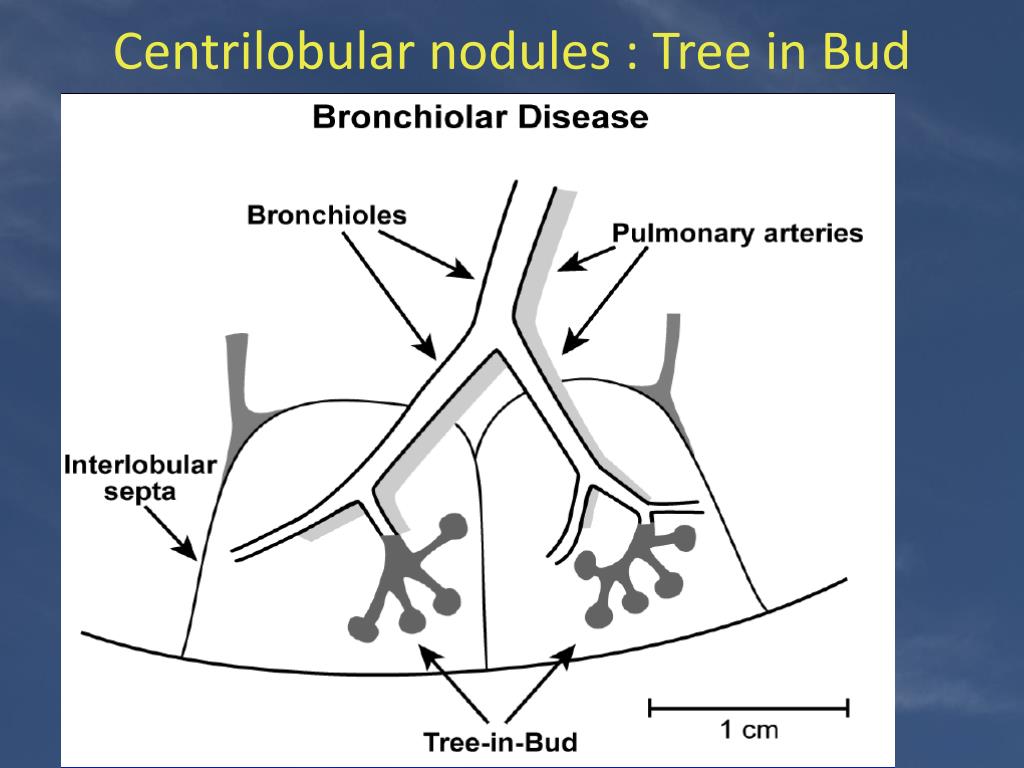 Centrilobular nodules : Tree in Bud

Bronchiolar Disease

Bronchioles

Pulmonary arteries

Interlobular septa

Tree-in-Bud

1 cm